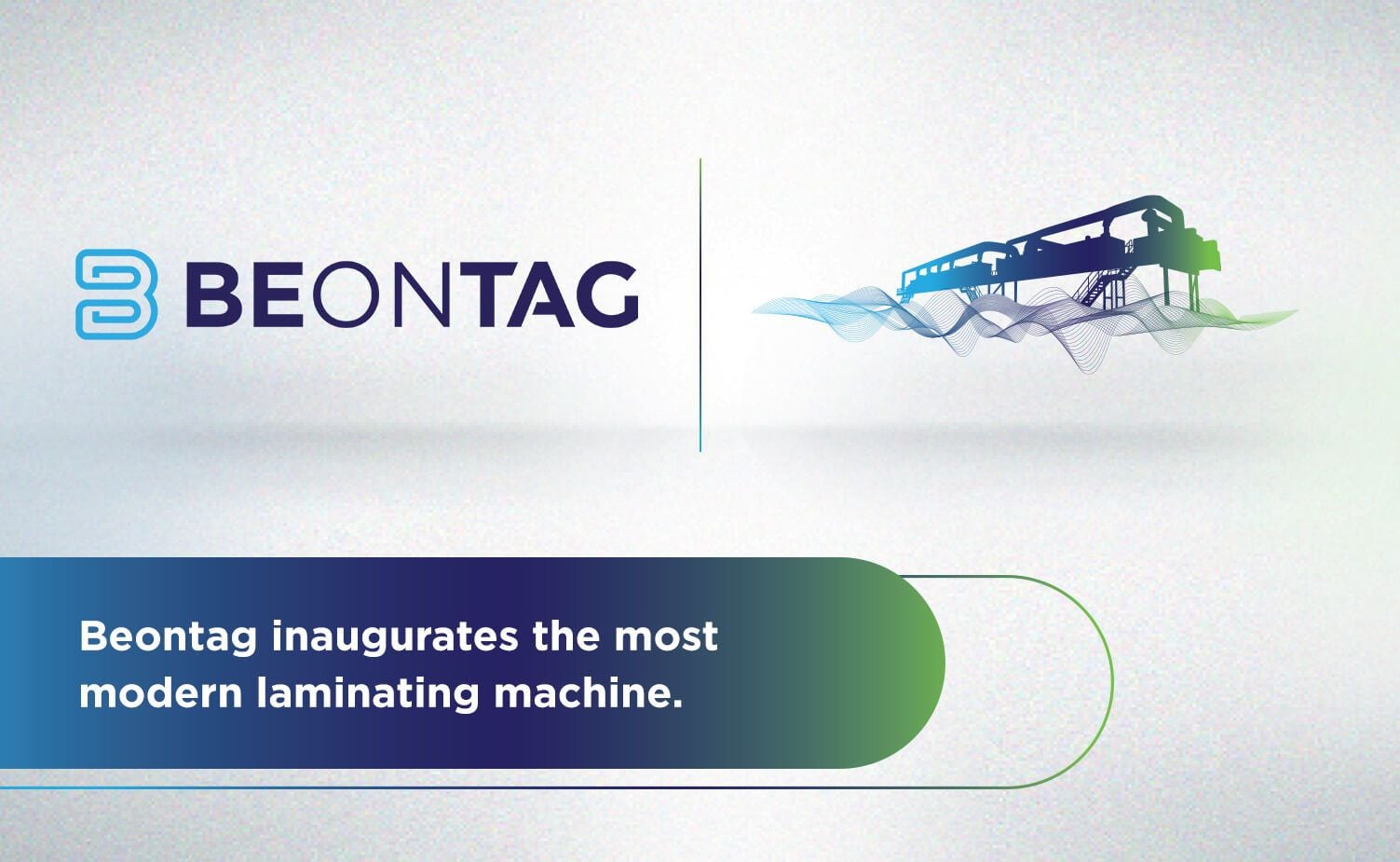 BEONTAG

Beontag inaugurates the most modern laminating machine.